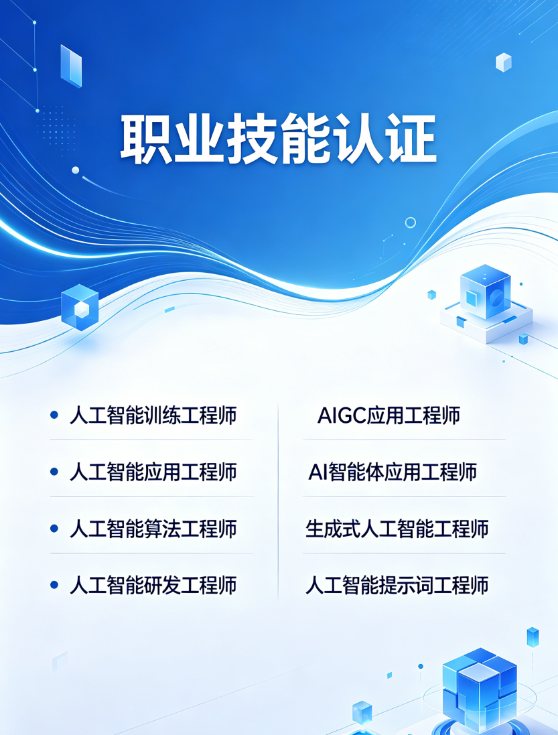 职业技能认证

• 人工智能训练工程师

• 人工智能应用工程师

• 人工智能算法工程师

• 人工智能研发工程师

AIGC应用工程师

AI智能体应用工程师

生成式人工智能工程师

人工智能提示词工程师